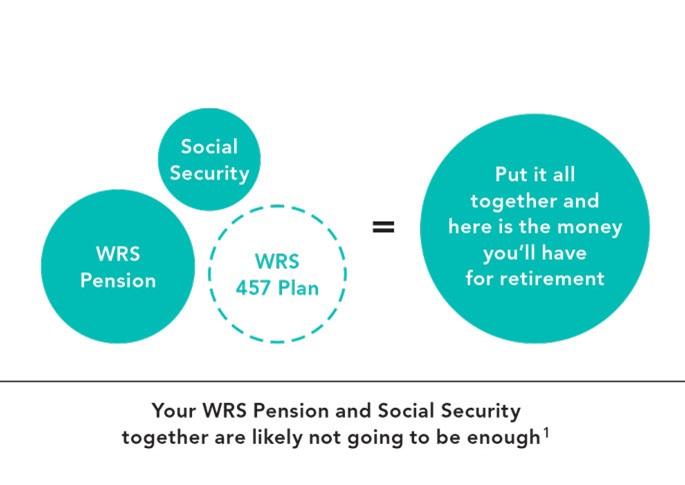 Social Security

WRS Pension

WRS 457 Plan

=

Put it all together and here is the money you'll have for retirement

Your WRS Pension and Social Security together are likely not going to be enough$^1$